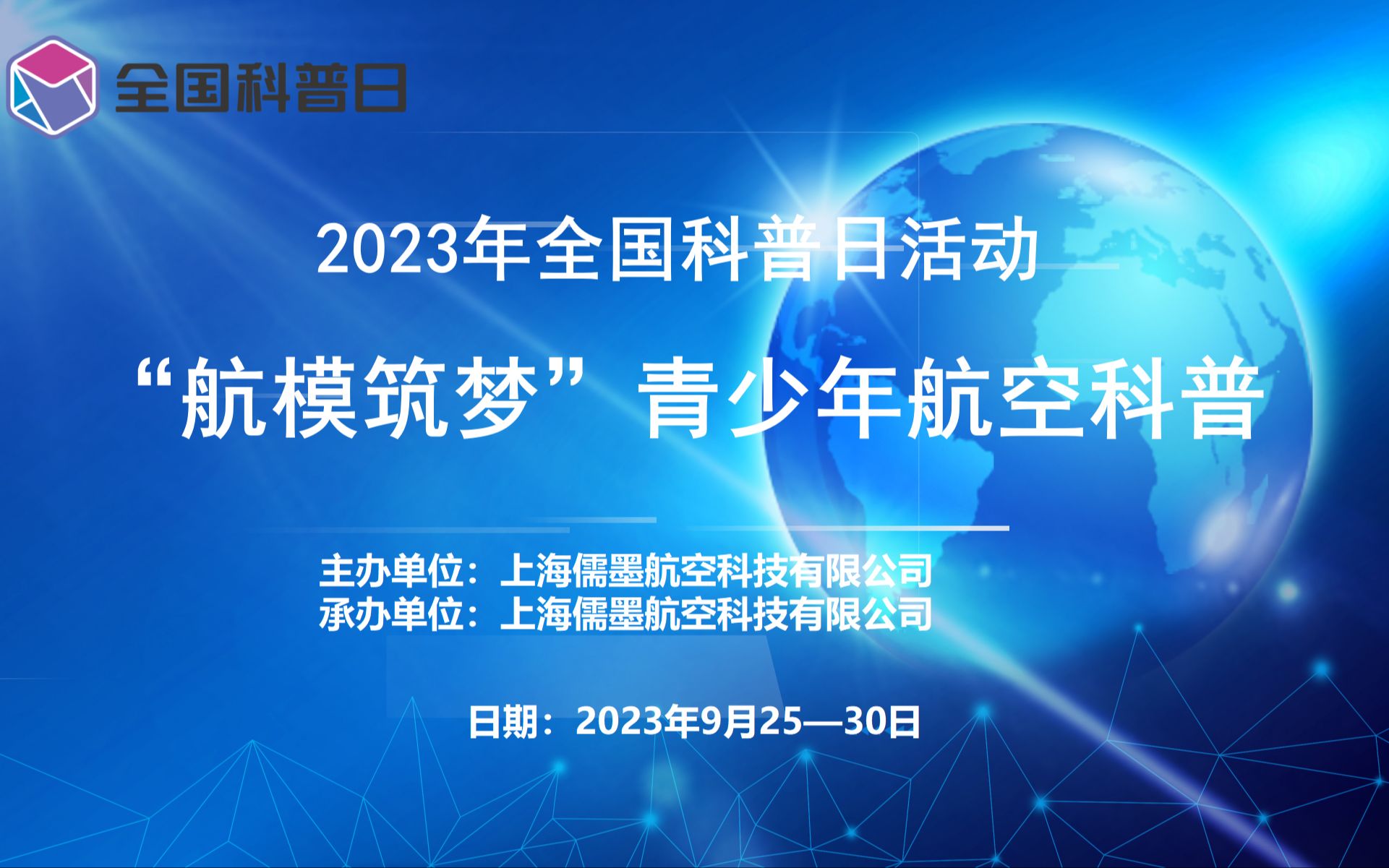 全国科普日

2023年全国科普日活动

“航模筑梦”青少年航空科普

主办单位：上海儒墨航空科技有限公司
承办单位：上海儒墨航空科技有限公司

日期：2023年9月25—30日